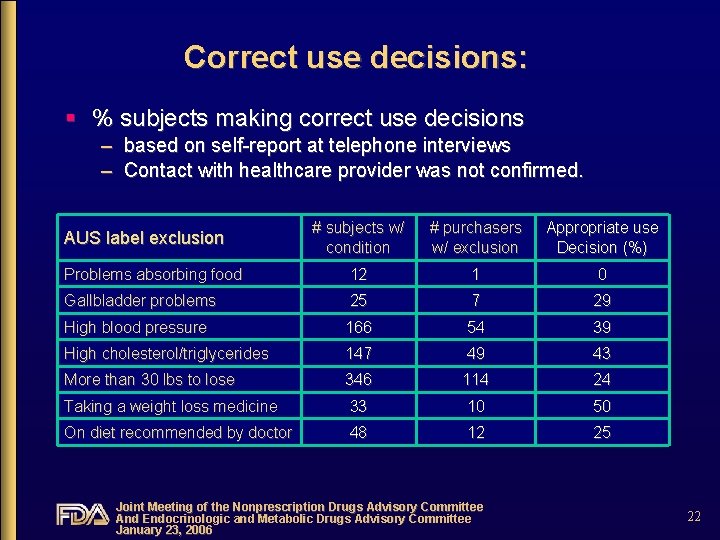 Correct use decisions:

▪ % subjects making correct use decisions
– based on self-report at telephone interviews
– Contact with healthcare provider was not confirmed.

| AUS label exclusion | # subjects w/ condition | # purchasers w/ exclusion | Appropriate use Decision (%) |
|---|---|---|---|
| Problems absorbing food | 12 | 1 | 0 |
| Gallbladder problems | 25 | 7 | 29 |
| High blood pressure | 166 | 54 | 39 |
| High cholesterol/triglycerides | 147 | 49 | 43 |
| More than 30 lbs to lose | 346 | 114 | 24 |
| Taking a weight loss medicine | 33 | 10 | 50 |
| On diet recommended by doctor | 48 | 12 | 25 |

FDA Joint Meeting of the Nonprescription Drugs Advisory Committee And Endocrinologic and Metabolic Drugs Advisory Committee January 23, 2006

22